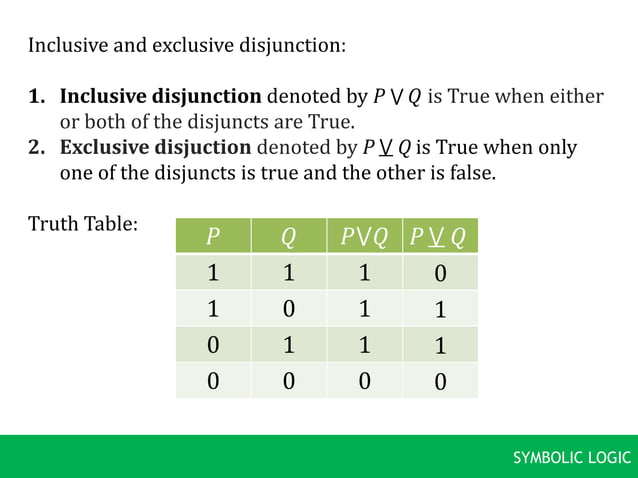 Inclusive and exclusive disjunction:

1. **Inclusive disjunction** denoted by $P \vee Q$ is True when either or both of the disjuncts are True.
2. **Exclusive disjuction** denoted by $P \veebar Q$ is True when only one of the disjuncts is true and the other is false.

Truth Table:

| $P$ | $Q$ | $P \vee Q$ | $P \veebar Q$ |
|---|---|---|---|
| 1 | 1 | 1 | 0 |
| 1 | 0 | 1 | 1 |
| 0 | 1 | 1 | 1 |
| 0 | 0 | 0 | 0 |

SYMBOLIC LOGIC